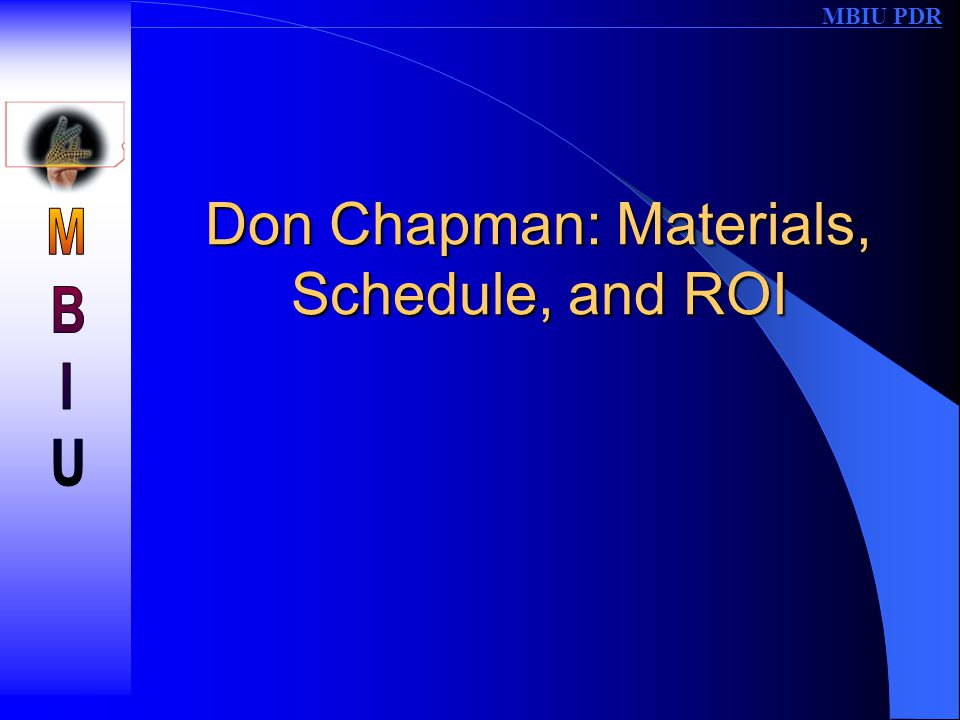 MBIU PDR

M
B
I
U

Don Chapman: Materials, Schedule, and ROI